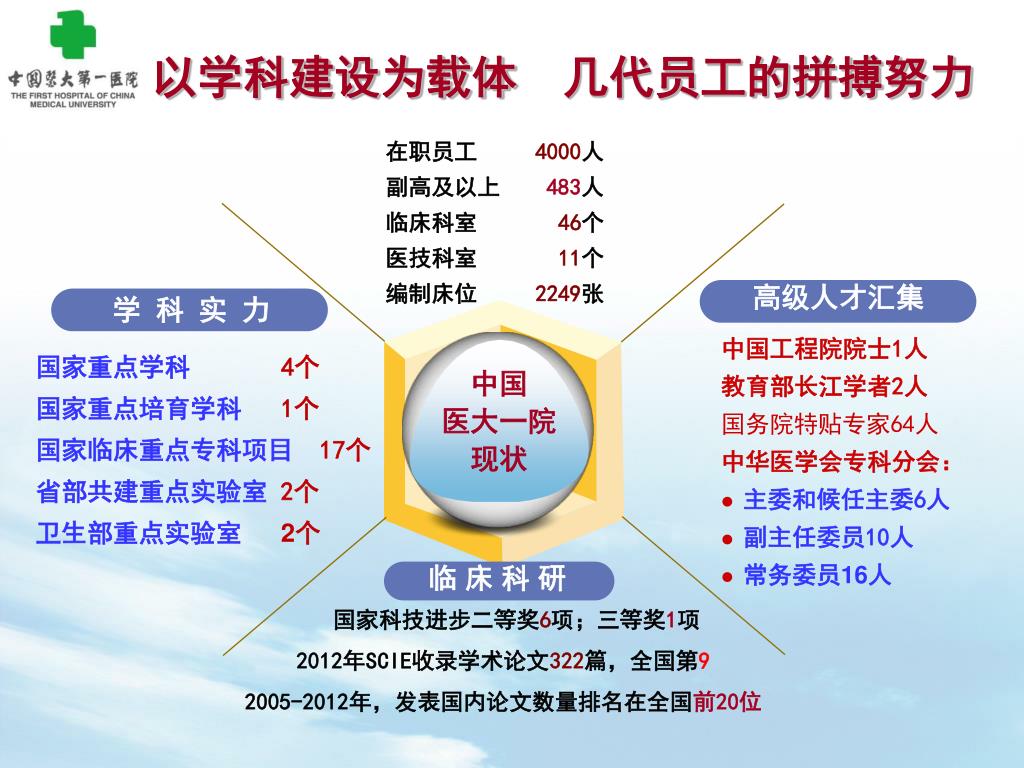 中国医大第一医院
THE FIRST HOSPITAL OF CHINA MEDICAL UNIVERSITY

以学科建设为载体　几代员工的拼搏努力

在职员工　4000人
副高及以上　483人
临床科室　46个
医技科室　11个
编制床位　2249张

学 科 实 力

国家重点学科　4个
国家重点培育学科　1个
国家临床重点专科项目　17个
省部共建重点实验室　2个
卫生部重点实验室　2个

中国
医大一院
现状

高级人才汇集

中国工程院院士1人
教育部长江学者2人
国务院特贴专家64人
中华医学会专科分会：
● 主委和候任主委6人
● 副主任委员10人
● 常务委员16人

临 床 科 研

国家科技进步二等奖6项；三等奖1项
2012年SCIE收录学术论文322篇，全国第9
2005-2012年，发表国内论文数量排名在全国前20位